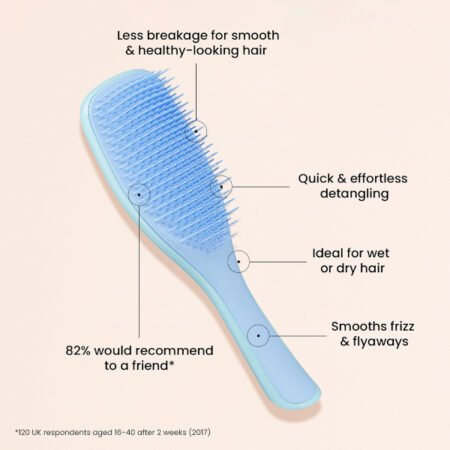 Less breakage for smooth & healthy-looking hair

Quick & effortless detangling

Ideal for wet or dry hair

Smooths frizz & flyaways

82% would recommend to a friend*

*120 UK respondents aged 16-40 after 2 weeks (2017)